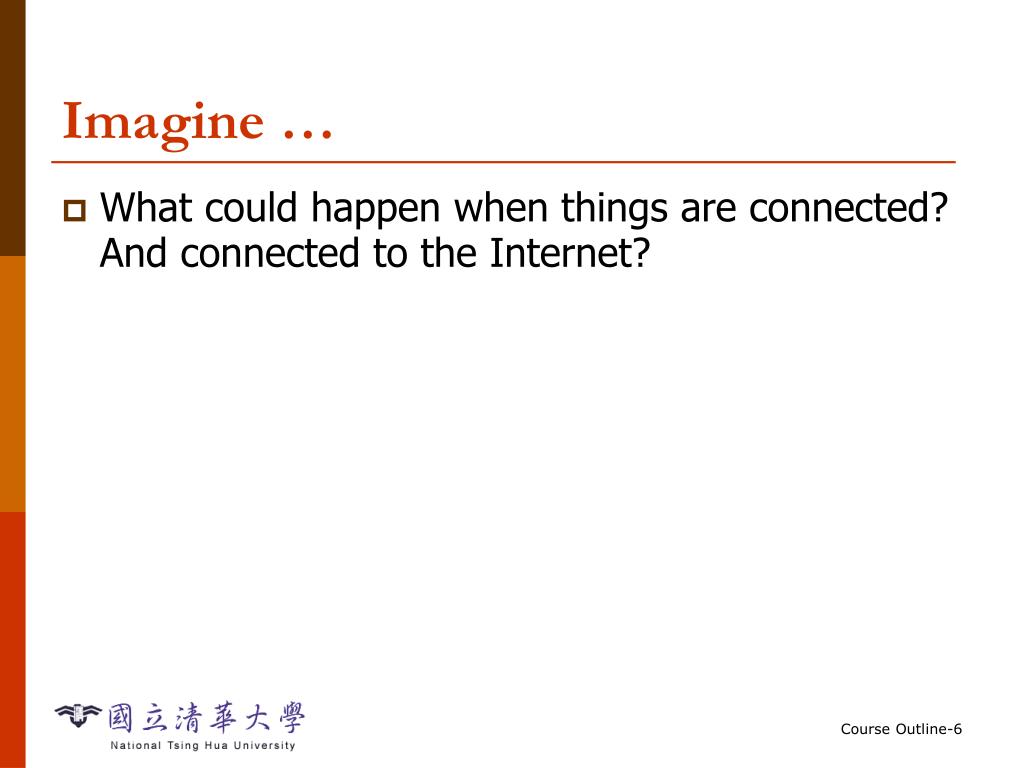 Imagine …

What could happen when things are connected? And connected to the Internet?

國立清華大學
National Tsing Hua University

Course Outline-6